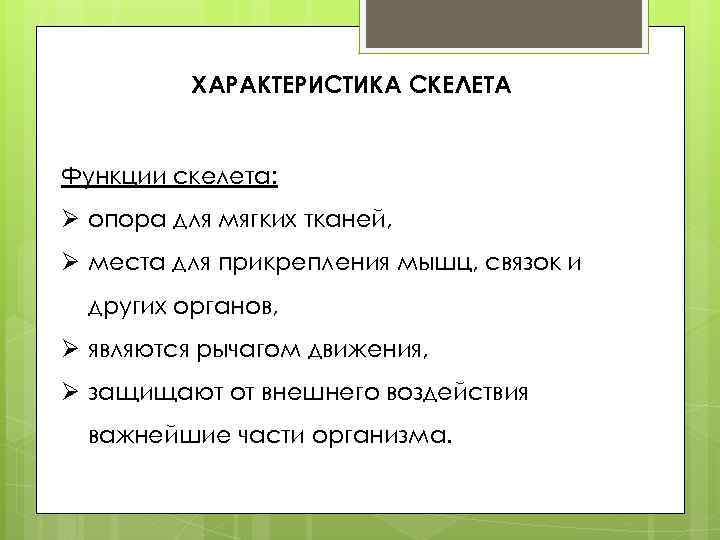 ХАРАКТЕРИСТИКА СКЕЛЕТА

Функции скелета:

➢ опора для мягких тканей,

➢ места для прикрепления мышц, связок и других органов,

➢ являются рычагом движения,

➢ защищают от внешнего воздействия важнейшие части организма.